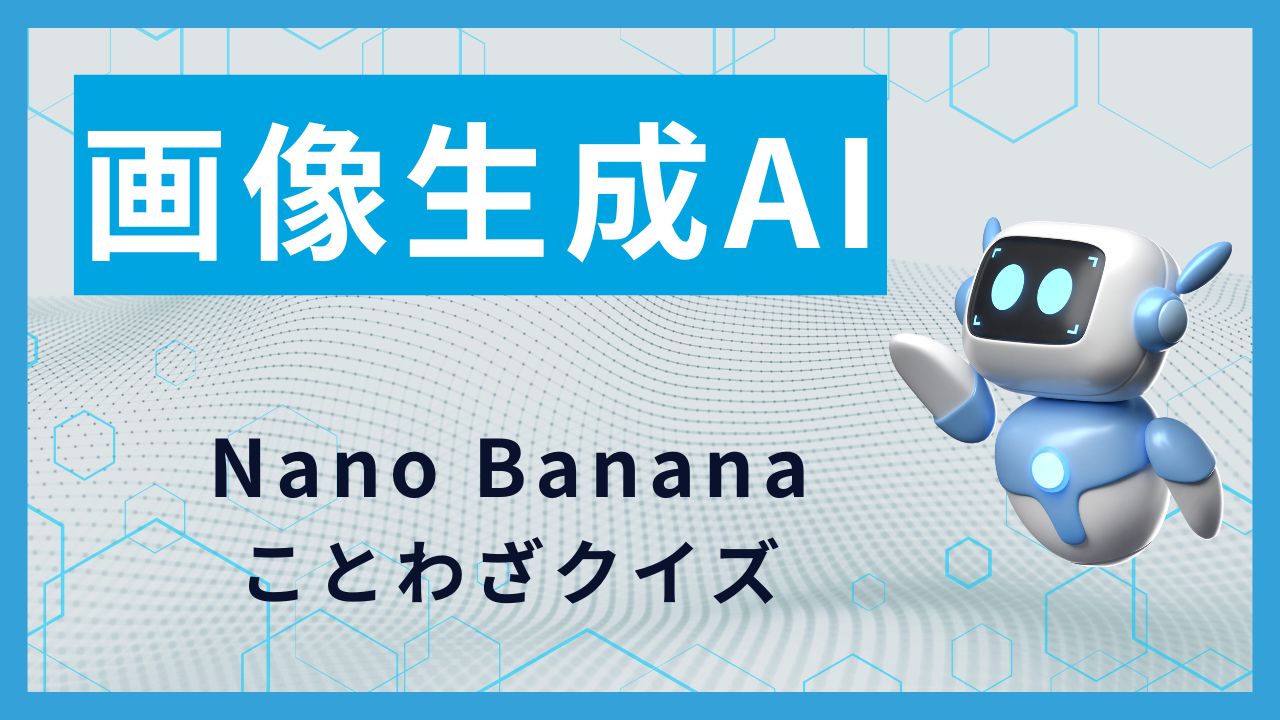 画像生成AI

Nano Banana
ことわざクイズ